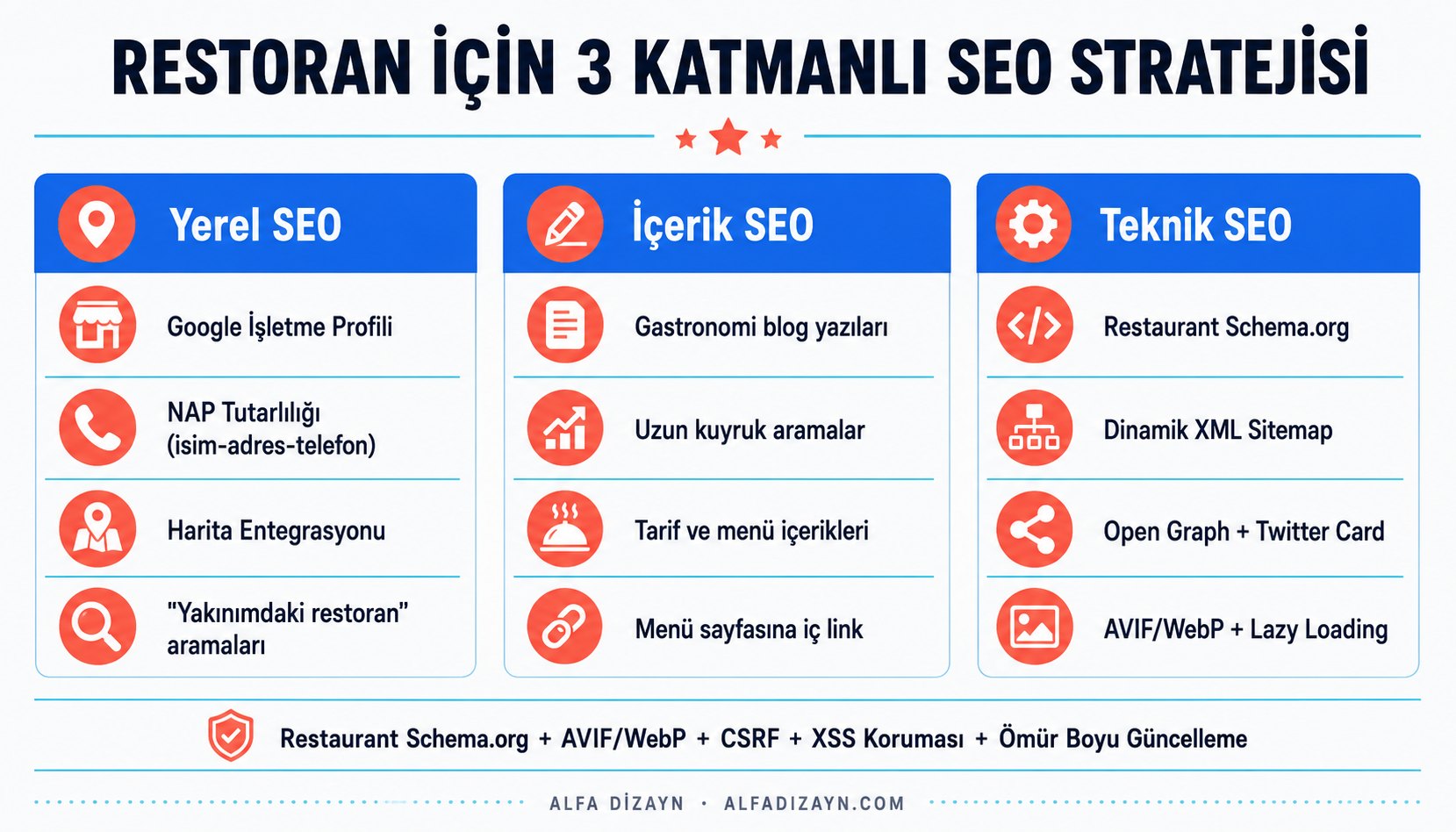 RESTORAN İÇİN 3 KATMANLI SEO STRATEJİSİ

Yerel SEO

Google İşletme Profili

NAP Tutarlılığı (isim-adres-telefon)

Harita Entegrasyonu

"Yakınımdaki restoran" aramaları

İçerik SEO

Gastronomi blog yazıları

Uzun kuyruk aramalar

Tarif ve menü içerikleri

Menü sayfasına iç link

Teknik SEO

Restaurant Schema.org

Dinamik XML Sitemap

Open Graph + Twitter Card

AVIF/WebP + Lazy Loading

Restaurant Schema.org + AVIF/WebP + CSRF + XSS Koruması + Ömür Boyu Güncelleme

ALFA DİZAYN · ALFADIZAYN.COM